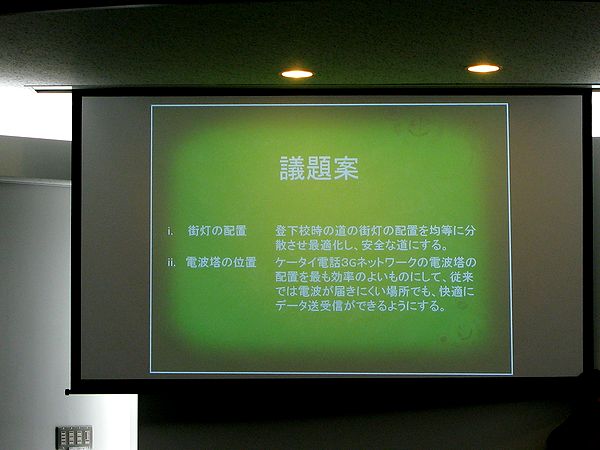 議題案

i. 街灯の配置　登下校時の道の街灯の配置を均等に分散させ最適化し、安全な道にする。

ii. 電波塔の位置　ケータイ電話3Gネットワークの電波塔の配置を最も効率のよいものにして、従来では電波が届きにくい場所でも、快適にデータ送受信ができるようにする。